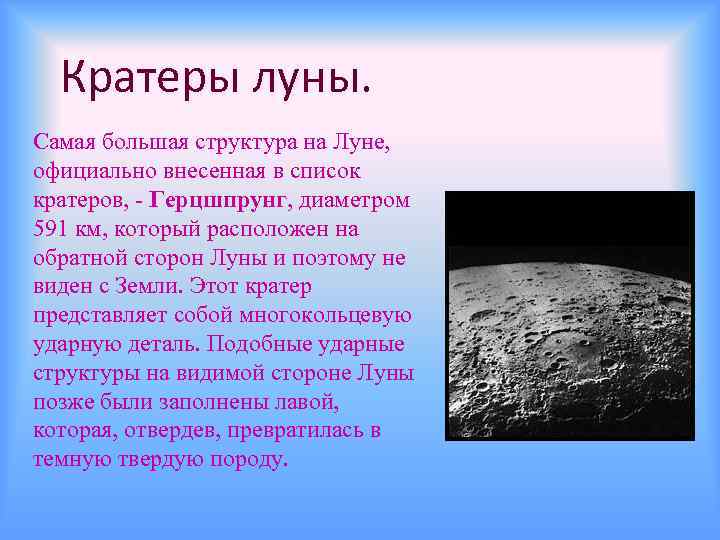 Кратеры луны.

Самая большая структура на Луне, официально внесенная в список кратеров, - Герцшпрунг, диаметром 591 км, который расположен на обратной сторон Луны и поэтому не виден с Земли. Этот кратер представляет собой многокольцевую ударную деталь. Подобные ударные структуры на видимой стороне Луны позже были заполнены лавой, которая, отвердев, превратилась в темную твердую породу.